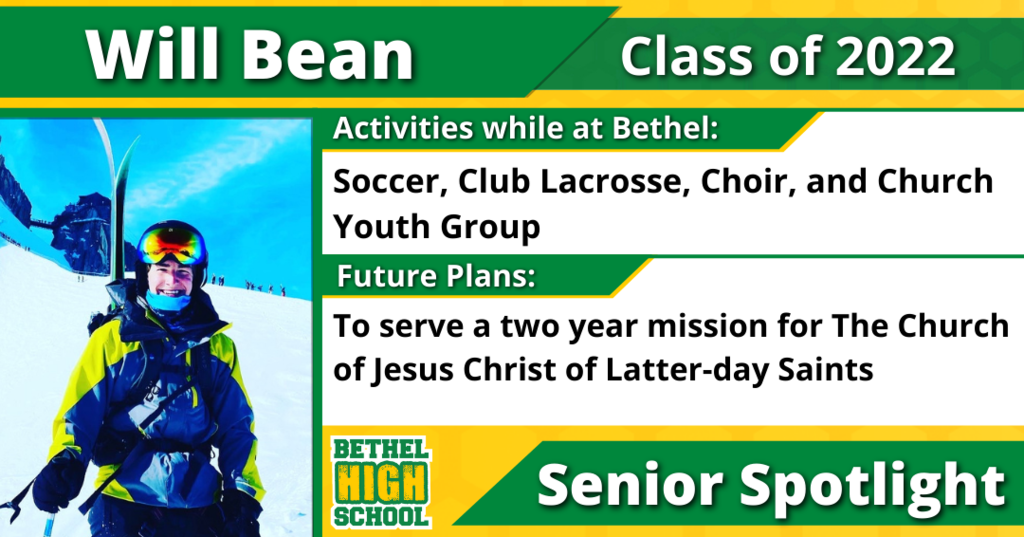 Will Bean

Class of 2022

Activities while at Bethel:

Soccer, Club Lacrosse, Choir, and Church Youth Group

Future Plans:

To serve a two year mission for The Church of Jesus Christ of Latter-day Saints

BETHEL HIGH SCHOOL

Senior Spotlight